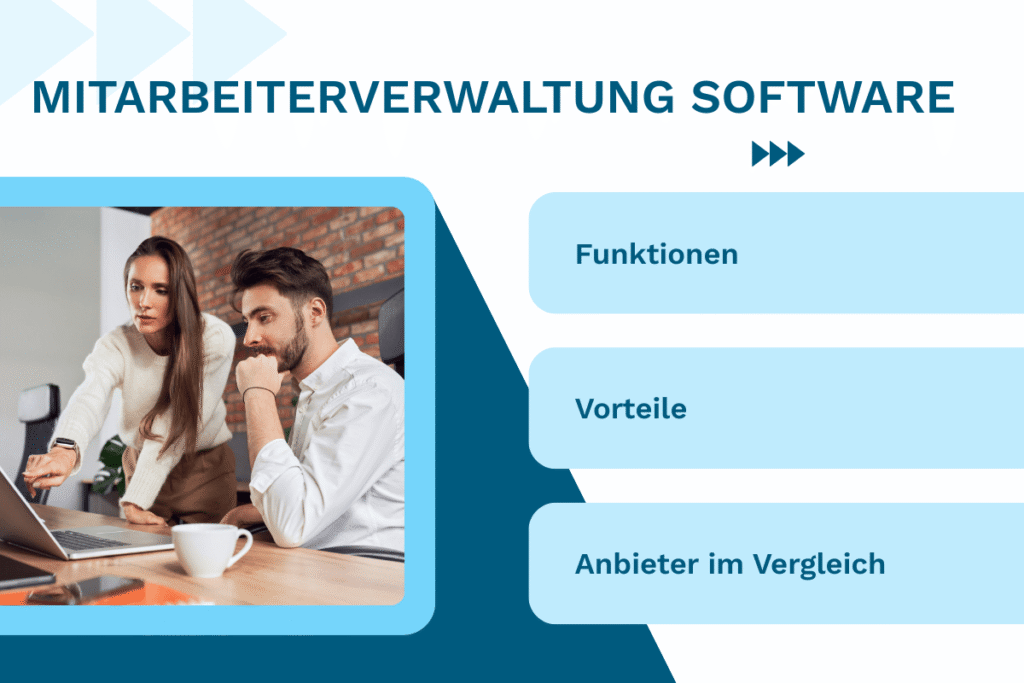 MITARBEITERVERWALTUNG SOFTWARE

Funktionen

Vorteile

Anbieter im Vergleich